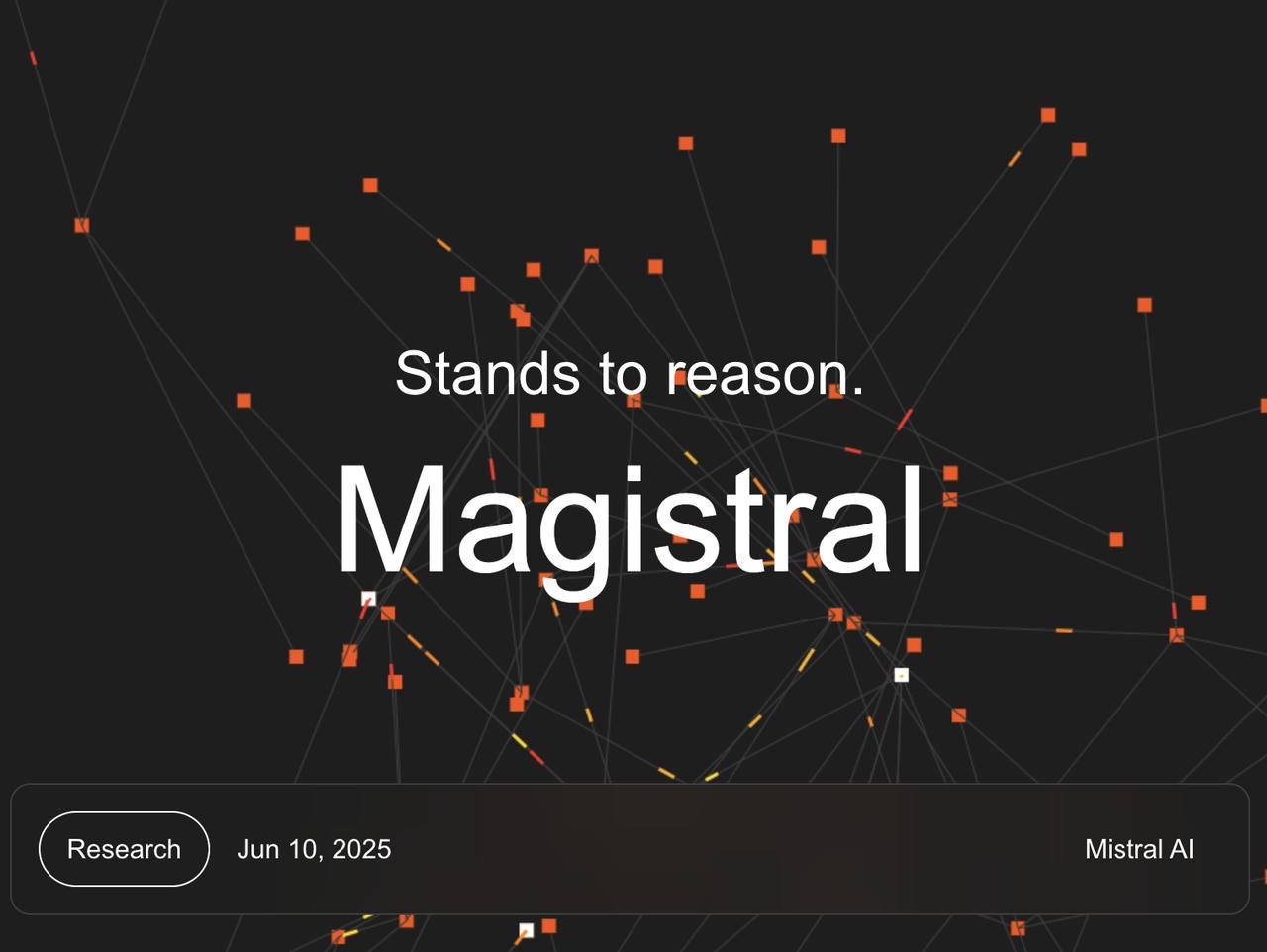 Stands to reason.

Magistral

Research

Jun 10, 2025

Mistral AI